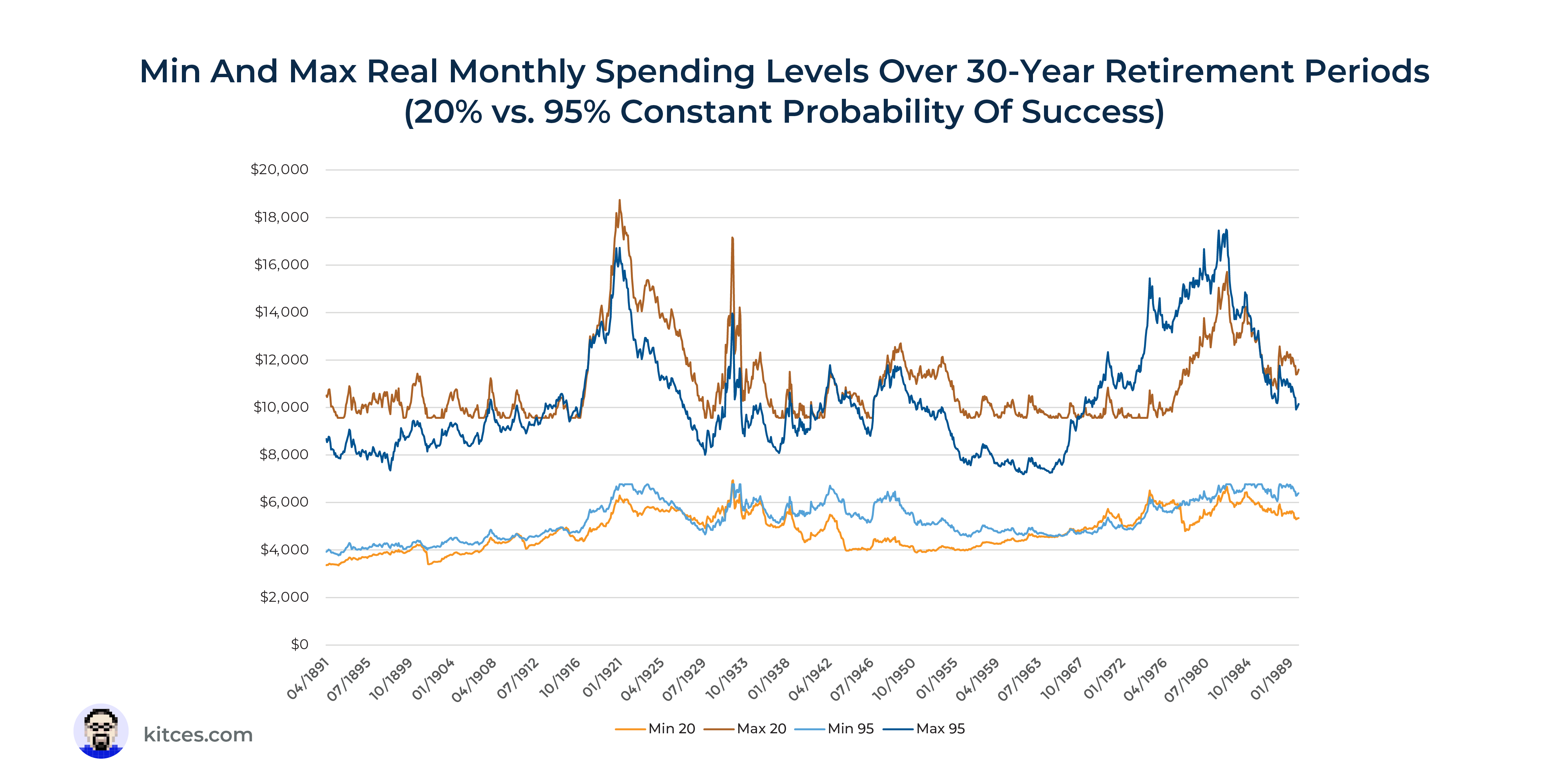 Min And Max Real Monthly Spending Levels Over 30-Year Retirement Periods
(20% vs. 95% Constant Probability Of Success)

$20,000
$18,000
$16,000
$14,000
$12,000
$10,000
$8,000
$6,000
$4,000
$2,000
$0

04/1891
07/1895
10/1899
01/1904
04/1908
07/1912
10/1916
01/1921
04/1925
07/1929
10/1933
01/1938
04/1942
07/1946
10/1950
01/1955
04/1959
07/1963
10/1967
01/1972
04/1976
07/1980
10/1984
01/1989

Min 20
Max 20
Min 95
Max 95

kitces.com